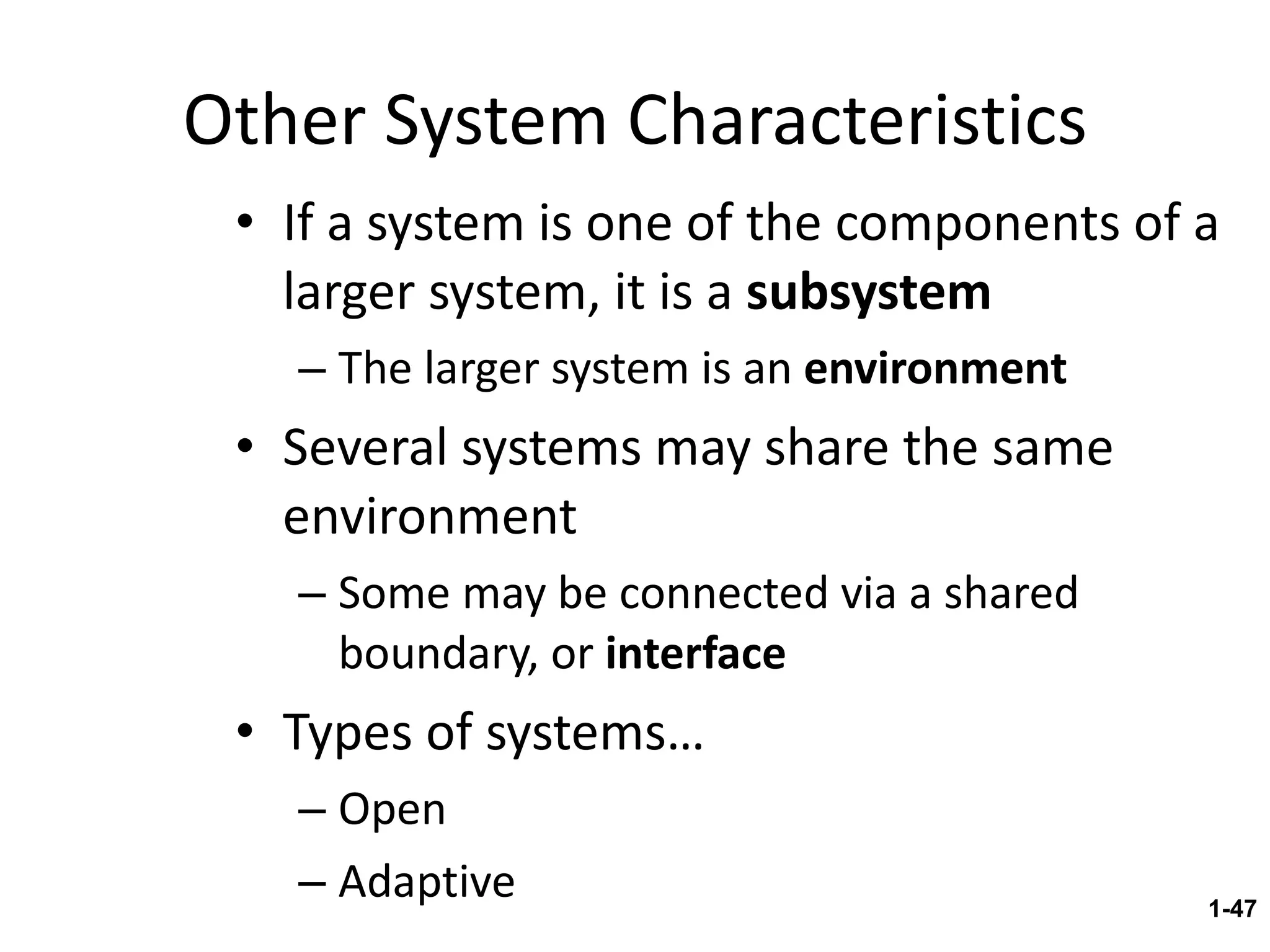 Other System Characteristics

• If a system is one of the components of a larger system, it is a subsystem
 – The larger system is an environment
• Several systems may share the same environment
 – Some may be connected via a shared boundary, or interface
• Types of systems…
 – Open
 – Adaptive

1-47